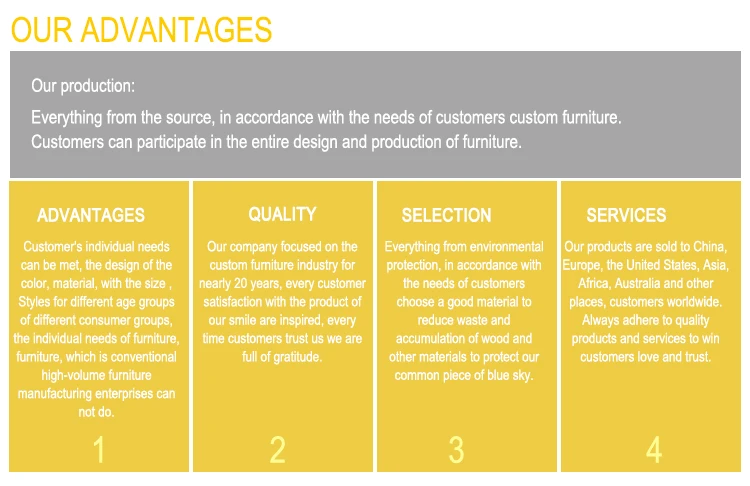 OUR ADVANTAGES

Our production:

Everything from the source, in accordance with the needs of customers custom furniture. Customers can participate in the entire design and production of furniture.

ADVANTAGES

Customer's individual needs can be met, the design of the color, material, with the size , Styles for different age groups of different consumer groups, the individual needs of furniture, furniture, which is conventional high-volume furniture manufacturing enterprises can not do.

1

QUALITY

Our company focused on the custom furniture industry for nearly 20 years, every customer satisfaction with the product of our smile are inspired, every time customers trust us we are full of gratitude.

2

SELECTION

Everything from environmental protection, in accordance with the needs of customers choose a good material to reduce waste and accumulation of wood and other materials to protect our common piece of blue sky.

3

SERVICES

Our products are sold to China, Europe, the United States, Asia, Africa, Australia and other places, customers worldwide. Always adhere to quality products and services to win customers love and trust.

4